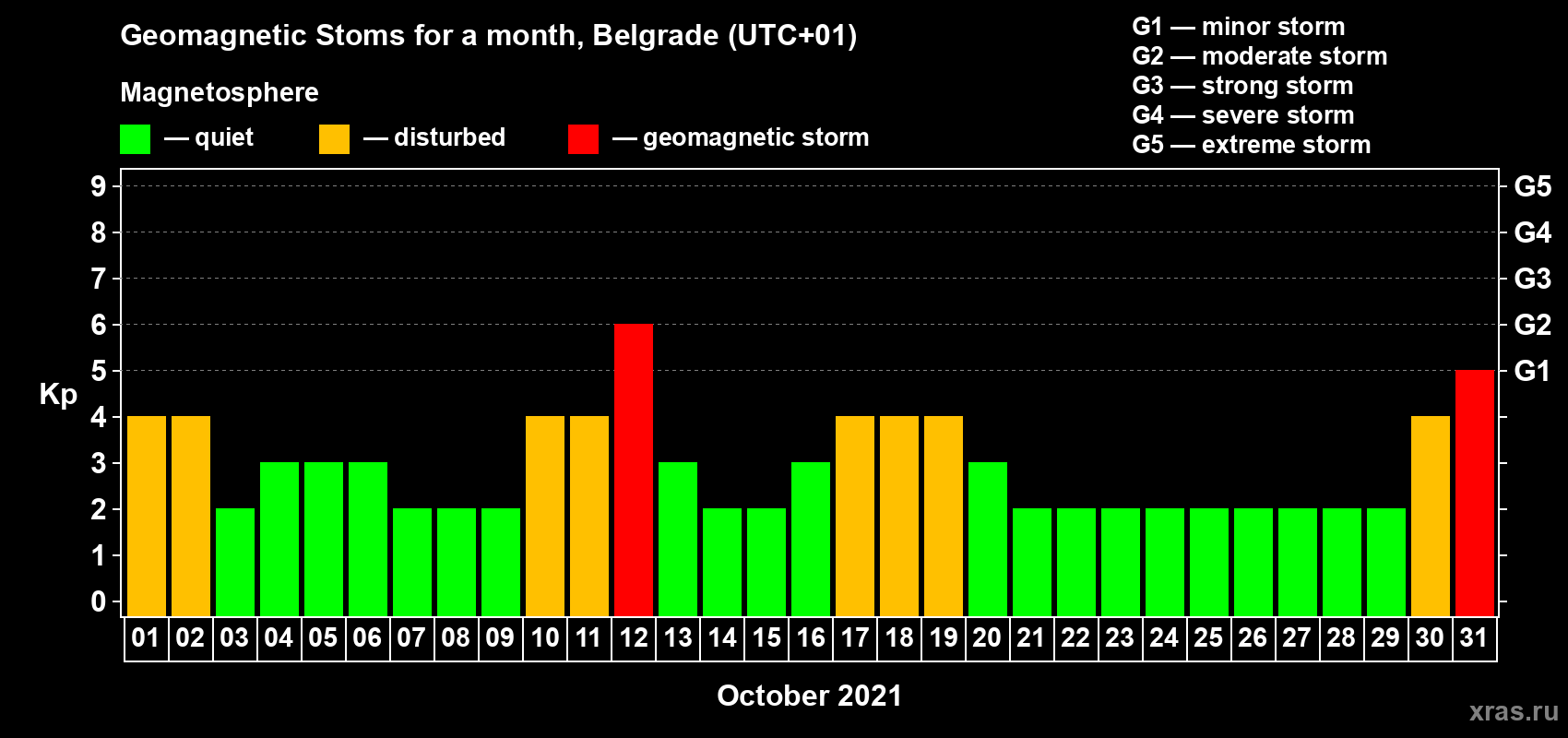 Geomagnetic Stoms for a month, Belgrade (UTC+01)

Magnetosphere

— quiet — disturbed — geomagnetic storm

G1 — minor storm
G2 — moderate storm
G3 — strong storm
G4 — severe storm
G5 — extreme storm

Kp

9
8
7
6
5
4
3
2
1
0

G5
G4
G3
G2
G1

01 02 03 04 05 06 07 08 09 10 11 12 13 14 15 16 17 18 19 20 21 22 23 24 25 26 27 28 29 30 31

October 2021

xras.ru